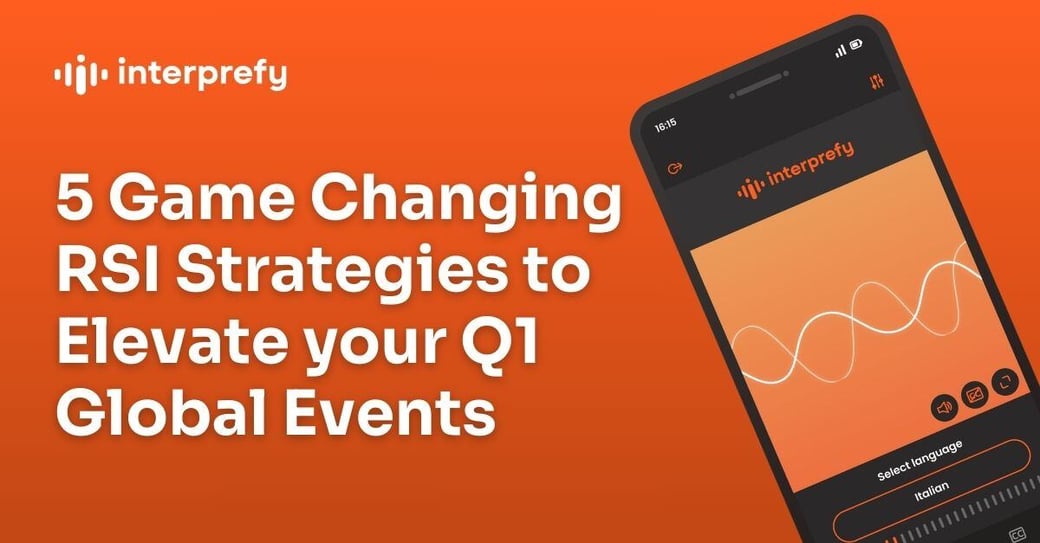 interprefy

5 Game Changing RSI Strategies to Elevate your Q1 Global Events

16:15

interprefy

Select language

Italian

CC